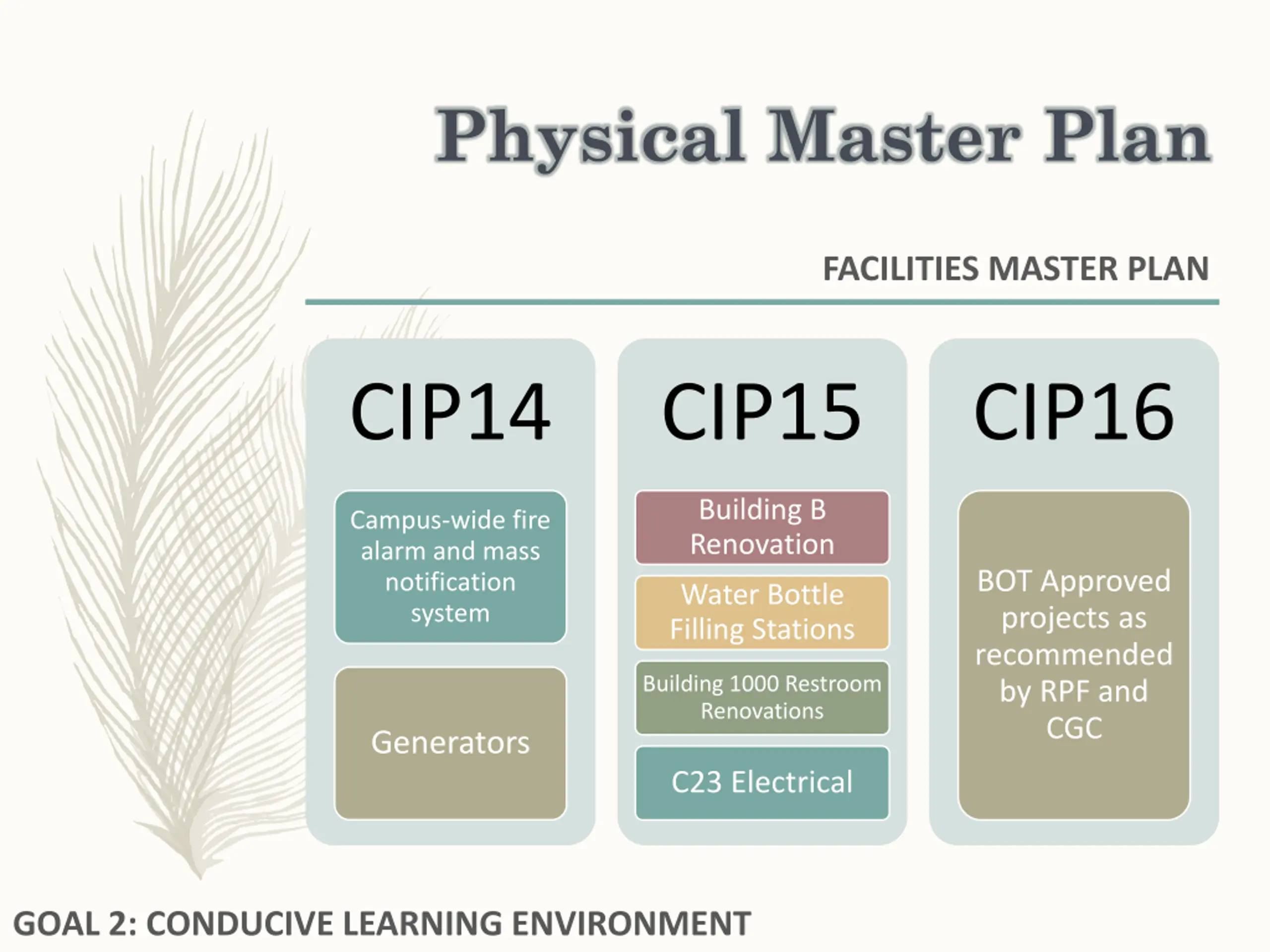 Physical Master Plan

FACILITIES MASTER PLAN

CIP14

Campus-wide fire alarm and mass notification system

Generators

CIP15

Building B Renovation

Water Bottle Filling Stations

Building 1000 Restroom Renovations

C23 Electrical

CIP16

BOT Approved projects as recommended by RPF and CGC

GOAL 2: CONDUCIVE LEARNING ENVIRONMENT